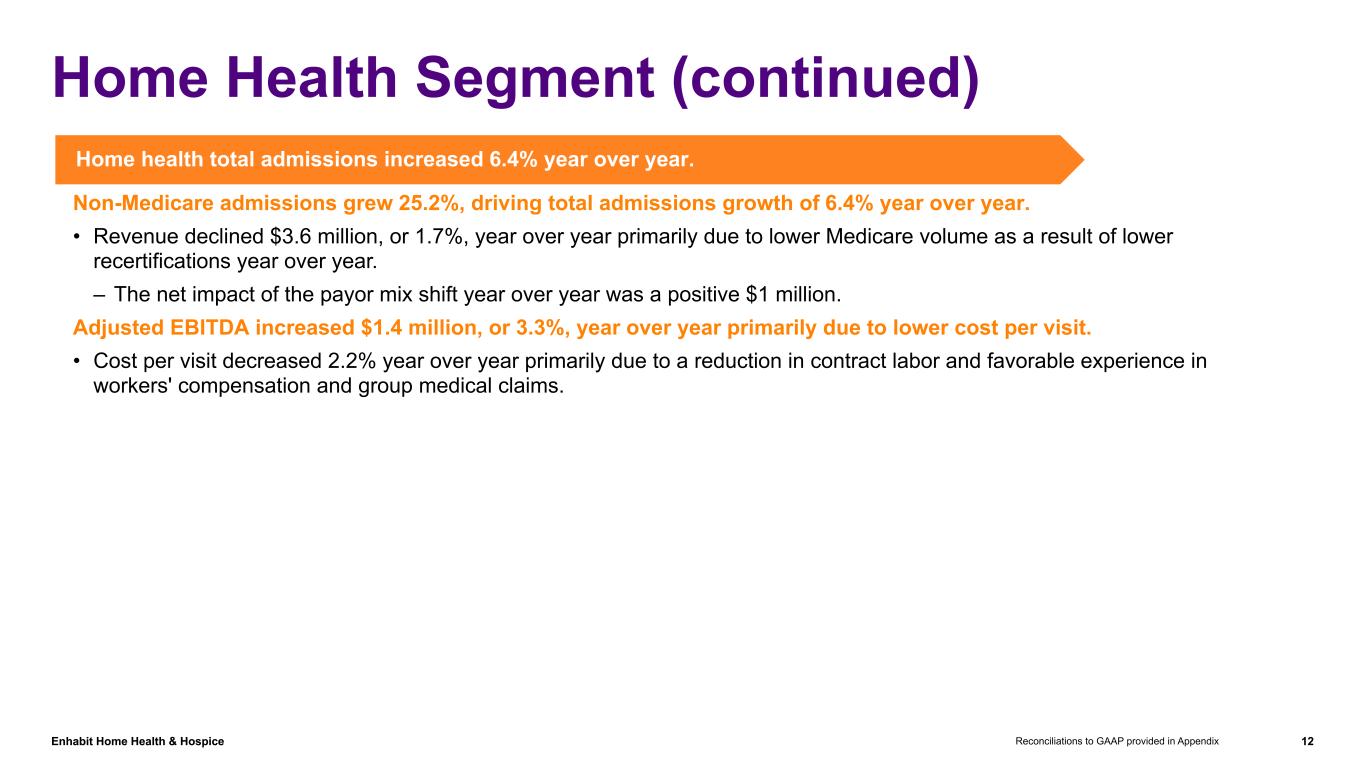 Home Health Segment (continued)

Home health total admissions increased 6.4% year over year.

Non-Medicare admissions grew 25.2%, driving total admissions growth of 6.4% year over year.

• Revenue declined \$3.6 million, or 1.7%, year over year primarily due to lower Medicare volume as a result of lower recertifications year over year.

– The net impact of the payor mix shift year over year was a positive \$1 million.

Adjusted EBITDA increased \$1.4 million, or 3.3%, year over year primarily due to lower cost per visit.

• Cost per visit decreased 2.2% year over year primarily due to a reduction in contract labor and favorable experience in workers' compensation and group medical claims.

Enhabit Home Health & Hospice

Reconciliations to GAAP provided in Appendix

12